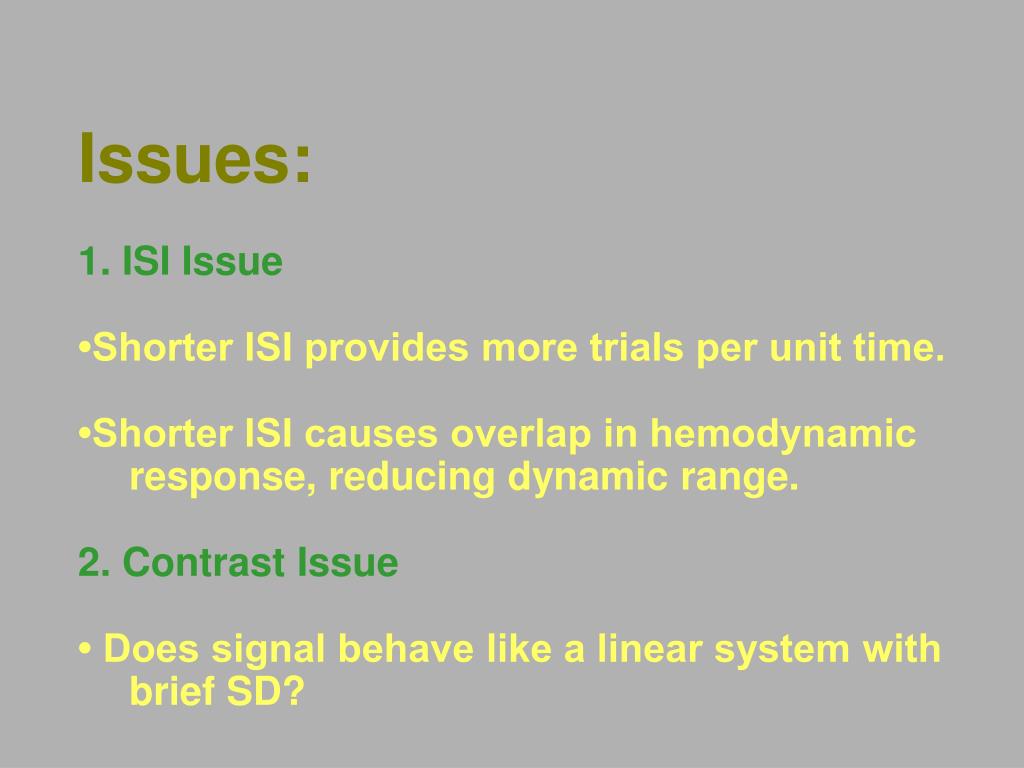 Issues:

1. ISI Issue

•Shorter ISI provides more trials per unit time.

•Shorter ISI causes overlap in hemodynamic response, reducing dynamic range.

2. Contrast Issue

• Does signal behave like a linear system with brief SD?